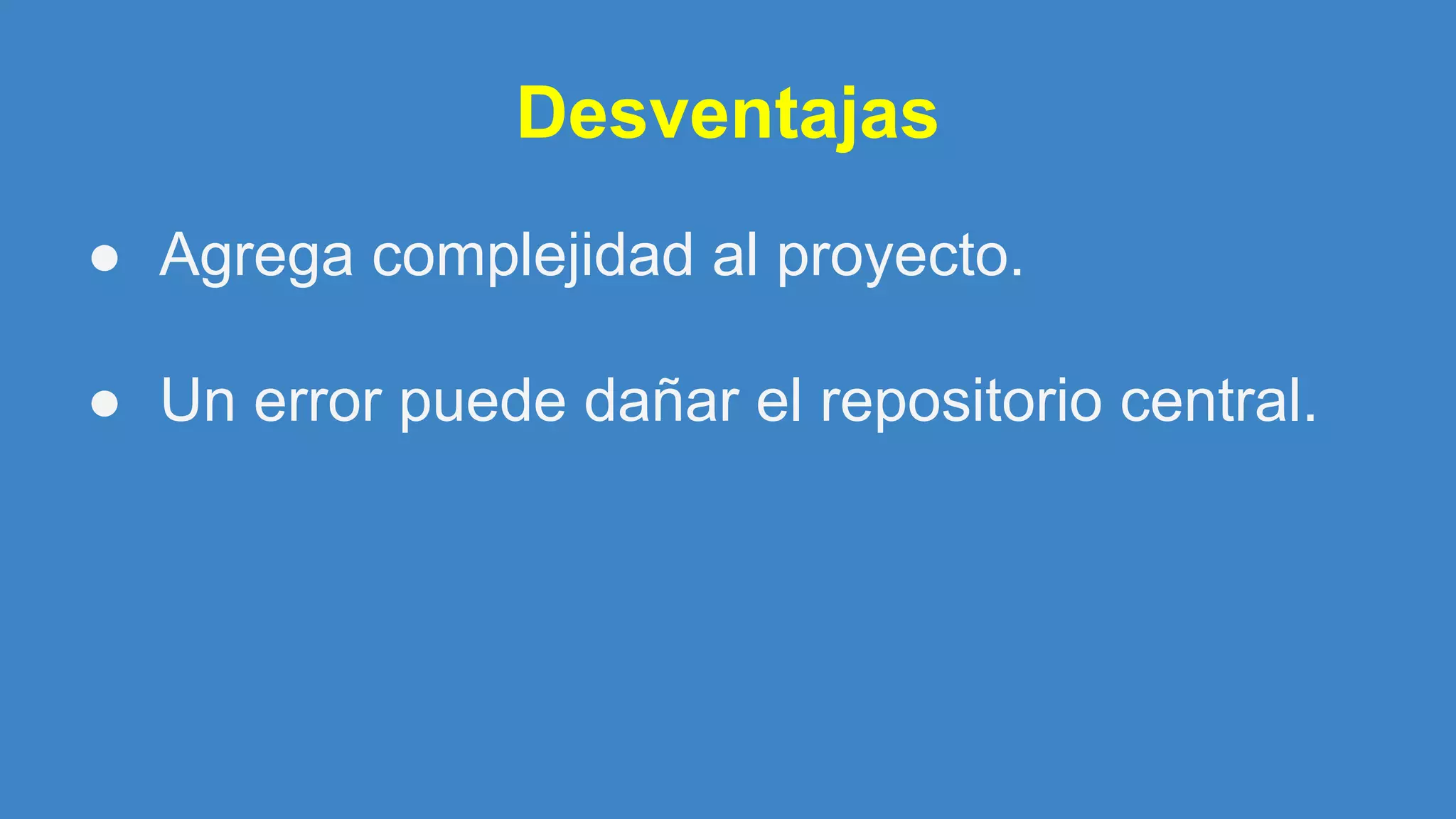 Desventajas

● Agrega complejidad al proyecto.

● Un error puede dañar el repositorio central.